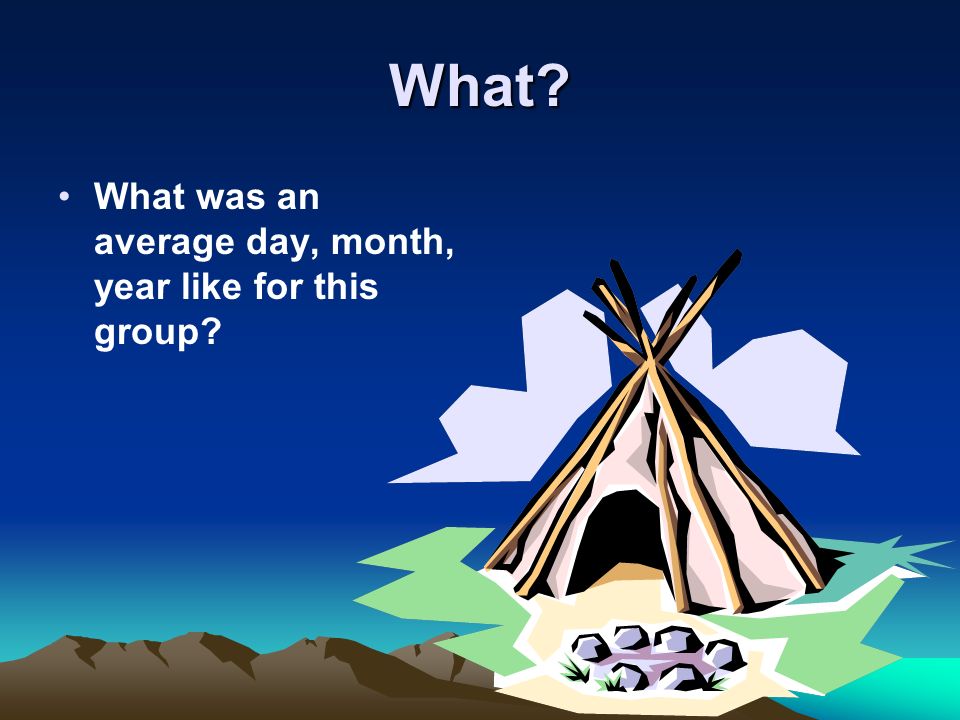 What?

• What was an average day, month, year like for this group?